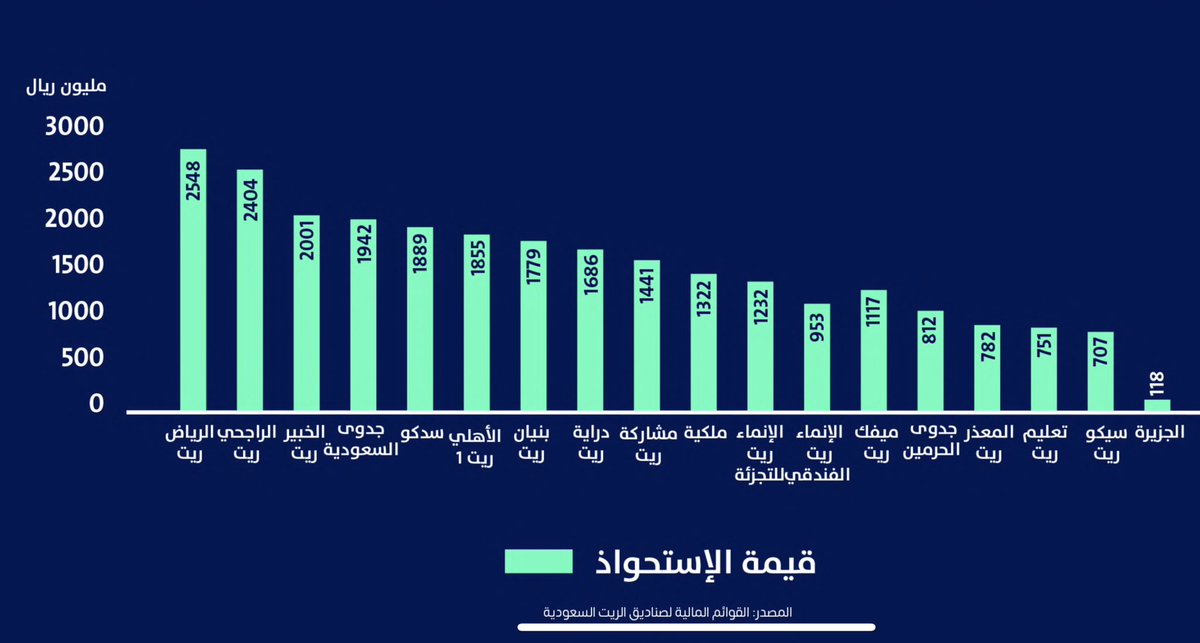 مليون ريال

3000
2500
2000
1500
1000
500
0

2548
2404
2001
1942
1889
1855
1779
1686
1441
1322
1232
953
1117
812
782
751
707
118

الرياض ريت
الراجحي ريت
الخبير ريت
جدوى السعودية
سدكو
الأهلي ريت 1
بنيان ريت
دراية ريت
مشاركة ريت
ملكية
الإنماء ريت للتجزئة
الإنماء ريت الفندقي
ميفك ريت
جدوى الحرمين
المعذر ريت
تعليم ريت
سيكو ريت
الجزيرة

قيمة الإستحواذ

المصدر: القوائم المالية لصناديق الريت السعودية